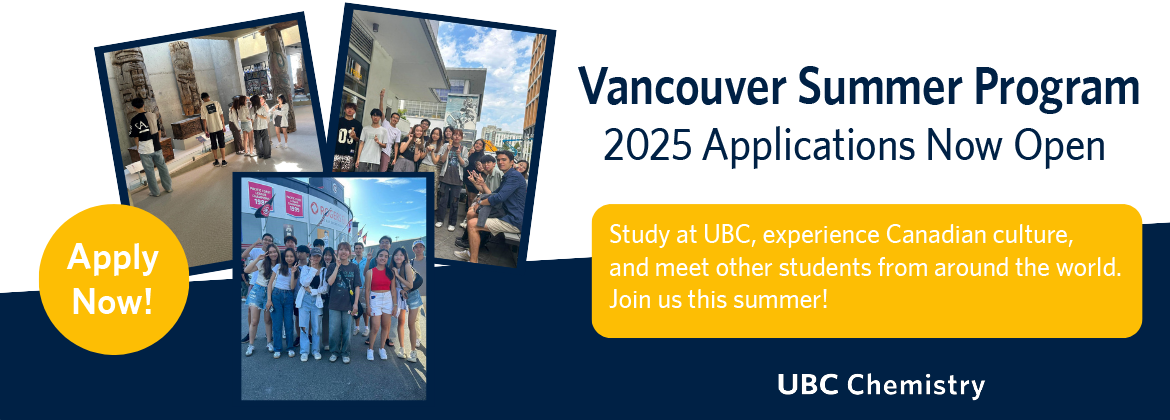 Vancouver Summer Program
2025 Applications Now Open

Apply Now!

Study at UBC, experience Canadian culture, and meet other students from around the world. Join us this summer!

UBC Chemistry